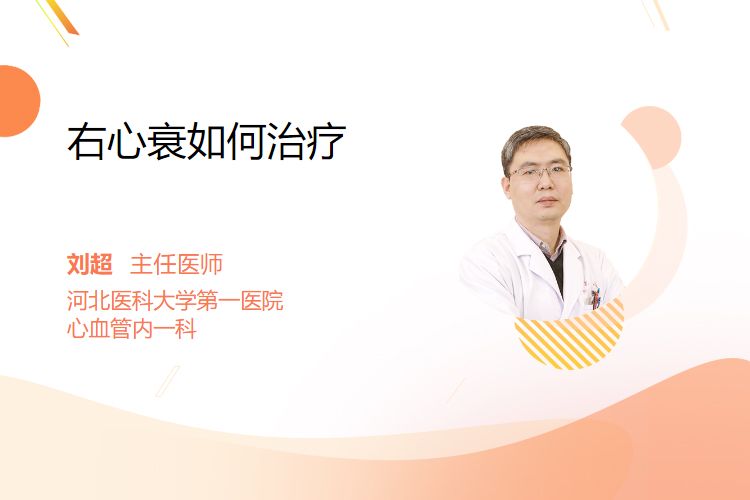 右心衰如何治疗

刘超 主任医师

河北医科大学第一医院
心血管内一科